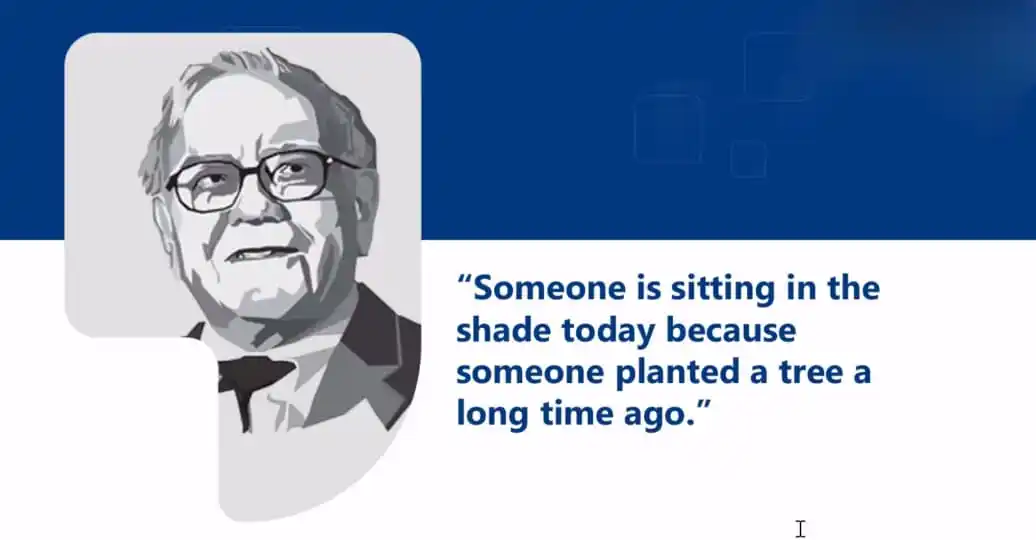 “Someone is sitting in the shade today because someone planted a tree a long time ago.”